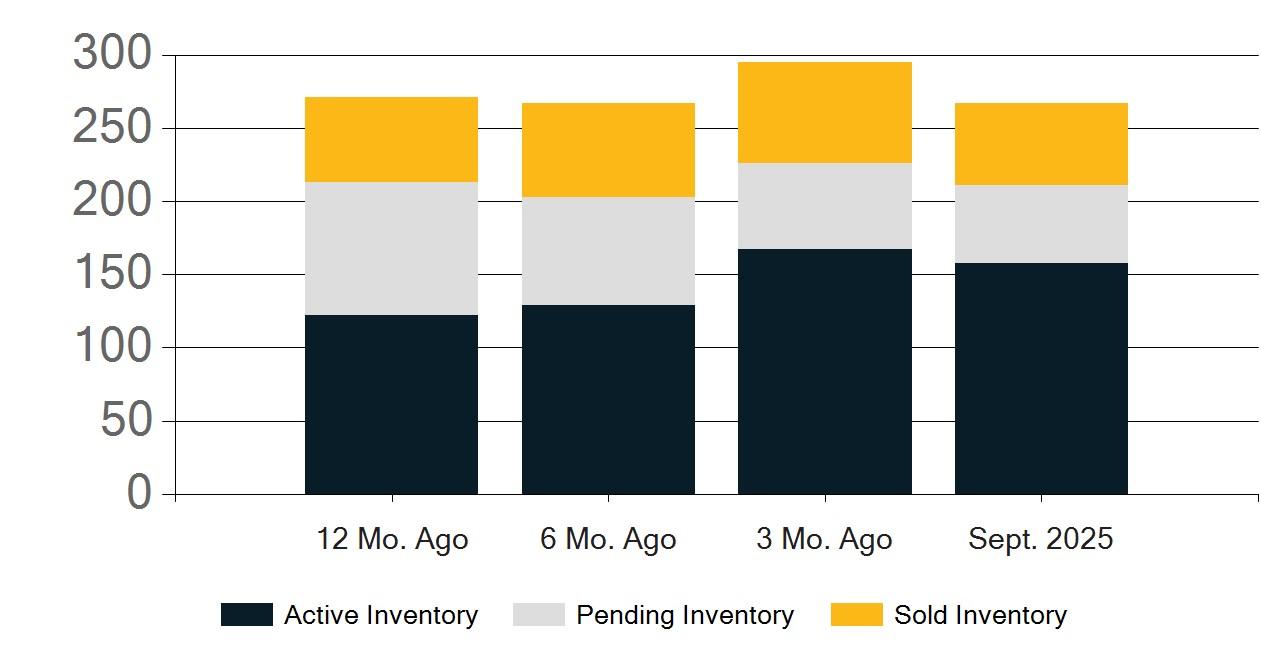 300
250
200
150
100
50
0

12 Mo. Ago
6 Mo. Ago
3 Mo. Ago
Sept. 2025

Active Inventory
Pending Inventory
Sold Inventory